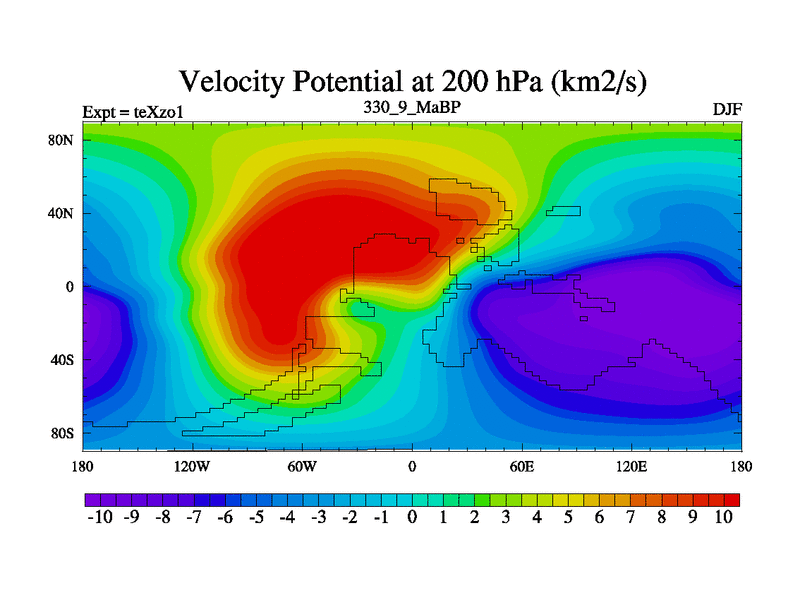 Velocity Potential at 200 hPa (km2/s)

Expt = teXzo1
330_9_MaBP
DJF

80N
40N
0
40S
80S

180
120W
60W
0
60E
120E
180

-10 -9 -8 -7 -6 -5 -4 -3 -2 -1 0 1 2 3 4 5 6 7 8 9 10